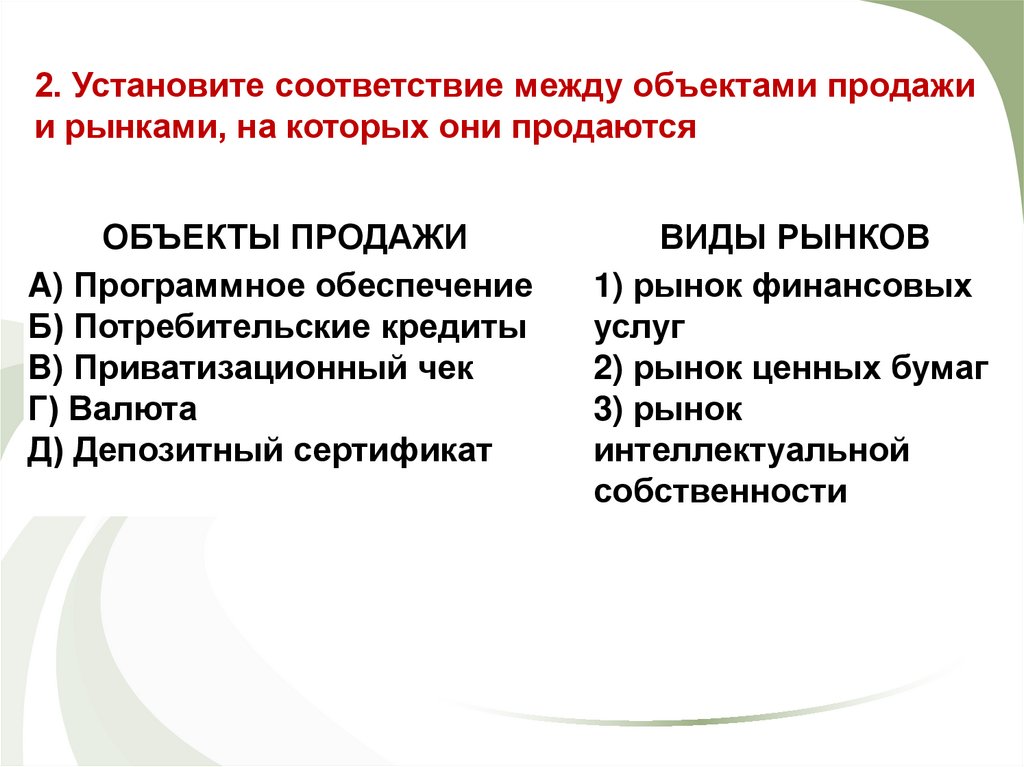 2. Установите соответствие между объектами продажи и рынками, на которых они продаются

ОБЪЕКТЫ ПРОДАЖИ
А) Программное обеспечение
Б) Потребительские кредиты
В) Приватизационный чек
Г) Валюта
Д) Депозитный сертификат

ВИДЫ РЫНКОВ
1) рынок финансовых услуг
2) рынок ценных бумаг
3) рынок интеллектуальной собственности